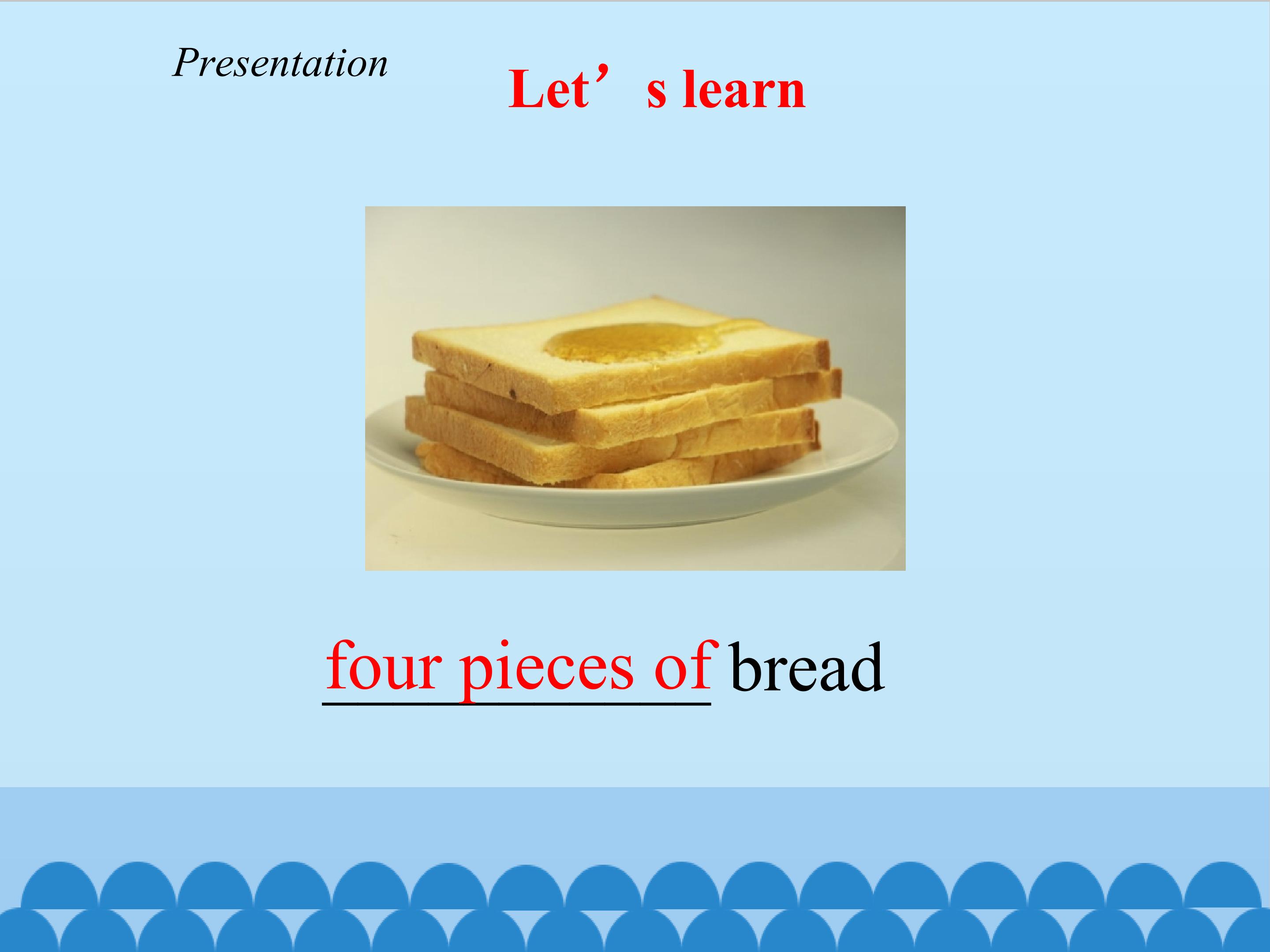 Presentation

Let’s learn

four pieces of bread